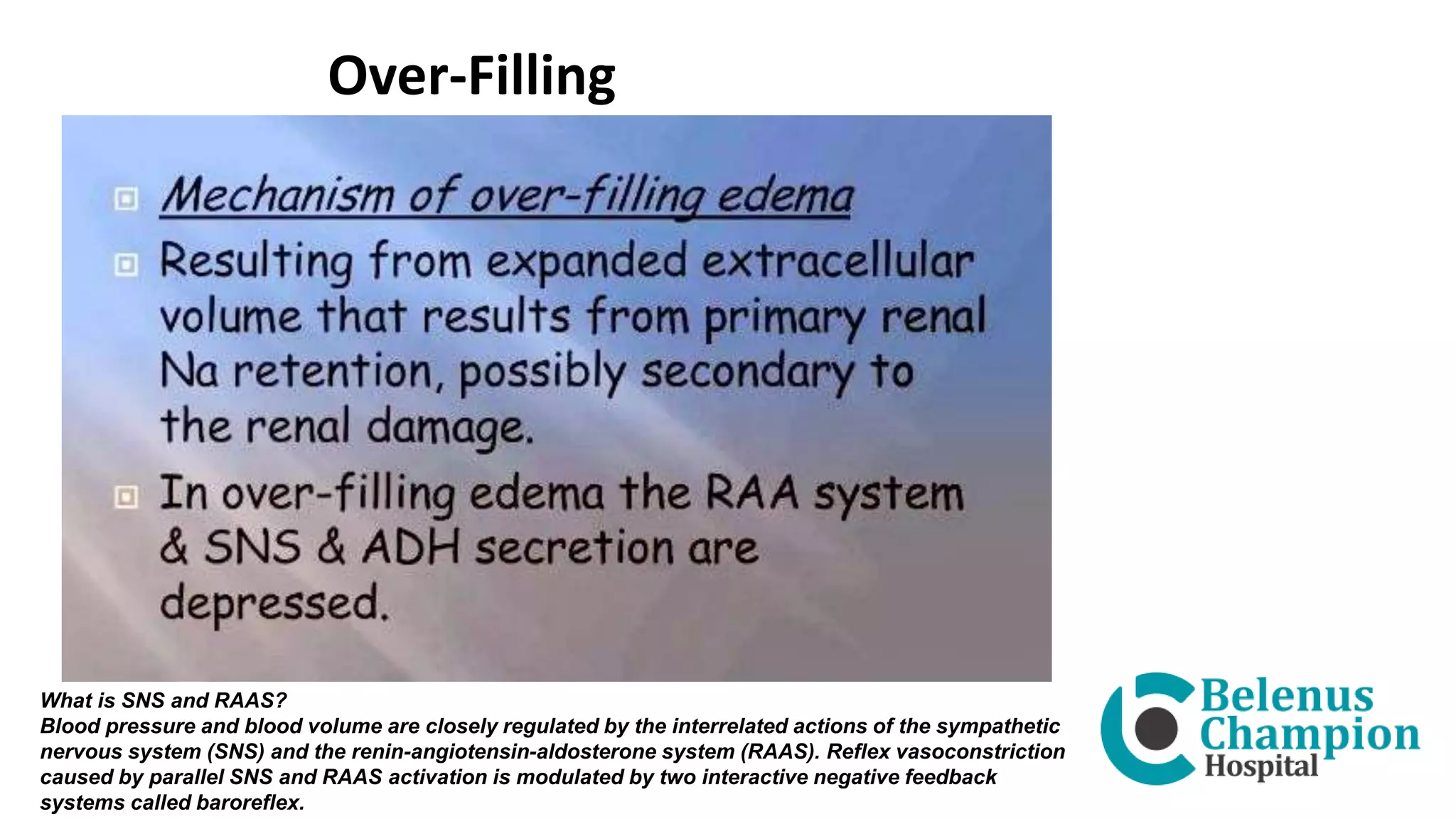 Over-Filling

Mechanism of over-filling edema

Resulting from expanded extracellular volume that results from primary renal Na retention, possibly secondary to the renal damage.

In over-filling edema the RAA system & SNS & ADH secretion are depressed.

What is SNS and RAAS?
Blood pressure and blood volume are closely regulated by the interrelated actions of the sympathetic nervous system (SNS) and the renin-angiotensin-aldosterone system (RAAS). Reflex vasoconstriction caused by parallel SNS and RAAS activation is modulated by two interactive negative feedback systems called baroreflex.

Belenus Champion Hospital